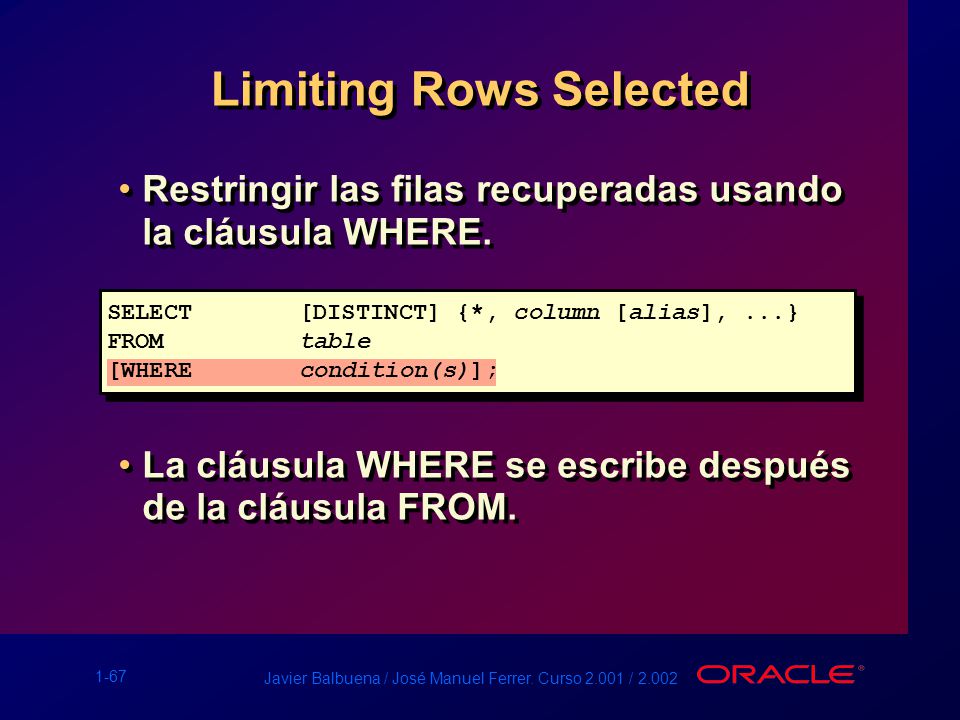 Limiting Rows Selected

• Restringir las filas recuperadas usando la cláusula WHERE.

SELECT [DISTINCT] {*, column [alias], ...}
FROM table
[WHERE condition(s)];

• La cláusula WHERE se escribe después de la cláusula FROM.

1-67

Javier Balbuena / José Manuel Ferrer. Curso 2.001 / 2.002

ORACLE®